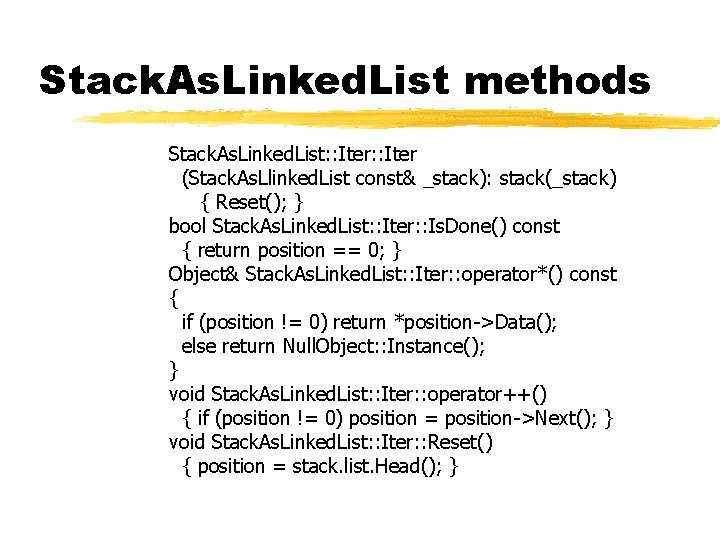 StackAsLinkedList methods

StackAsLinkedList::Iter::Iter
(StackAsLlinkedList const& _stack): stack(_stack)
{ Reset(); }
bool StackAsLinkedList::Iter::IsDone() const
{ return position == 0; }
Object& StackAsLinkedList::Iter::operator*() const
{
if (position != 0) return *position->Data();
else return NullObject::Instance();
}
void StackAsLinkedList::Iter::operator++()
{ if (position != 0) position = position->Next(); }
void StackAsLinkedList::Iter::Reset()
{ position = stack.list.Head(); }